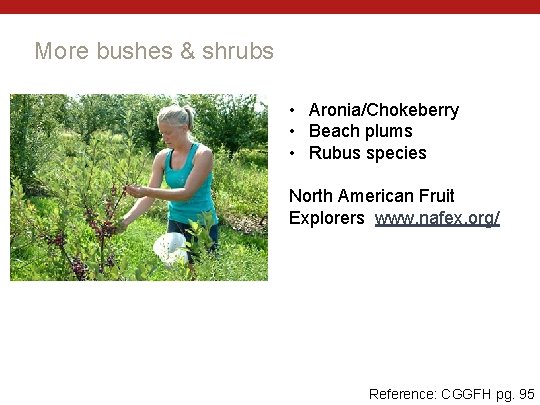 More bushes & shrubs

• Aronia/Chokeberry
• Beach plums
• Rubus species

North American Fruit Explorers www.nafex.org/

Reference: CGGFH pg. 95